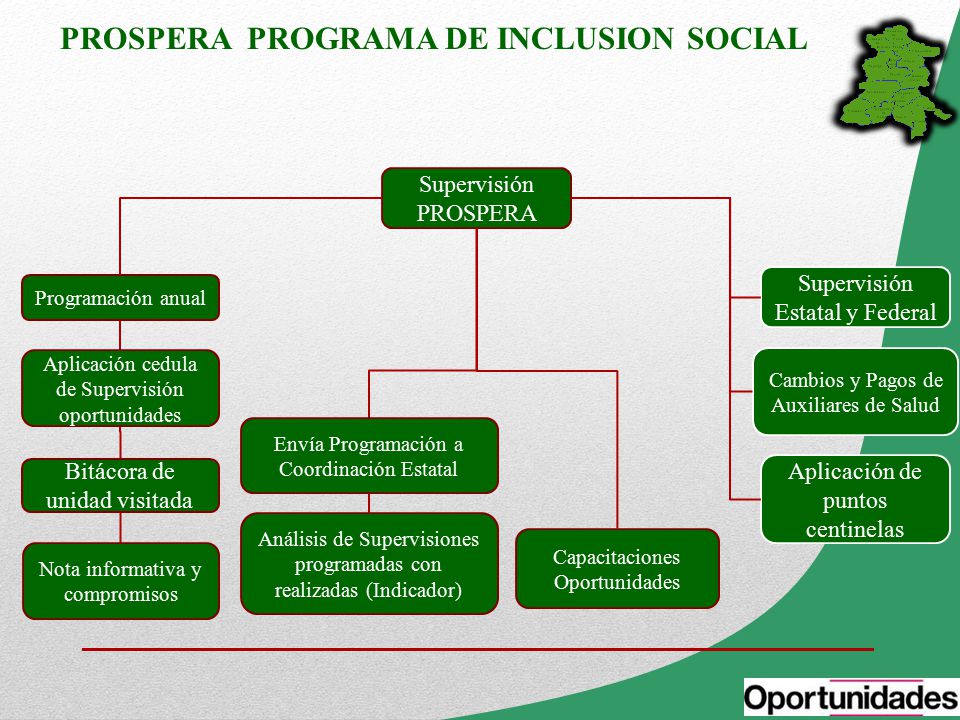 PROSPERA PROGRAMA DE INCLUSION SOCIAL

Supervisión PROSPERA

Programación anual

Aplicación cedula de Supervisión oportunidades

Bitácora de unidad visitada

Nota informativa y compromisos

Envía Programación a Coordinación Estatal

Análisis de Supervisiones programadas con realizadas (Indicador)

Capacitaciones Oportunidades

Supervisión Estatal y Federal

Cambios y Pagos de Auxiliares de Salud

Aplicación de puntos centinelas

Oportunidades